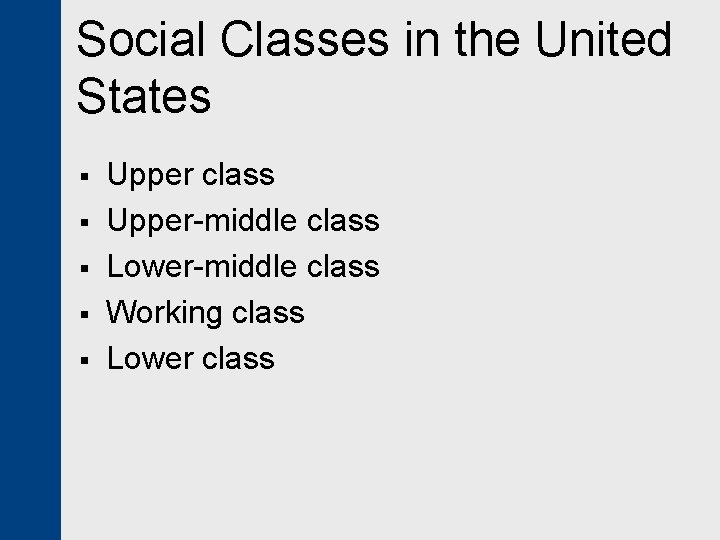 Social Classes in the United States

- Upper class
- Upper-middle class
- Lower-middle class
- Working class
- Lower class